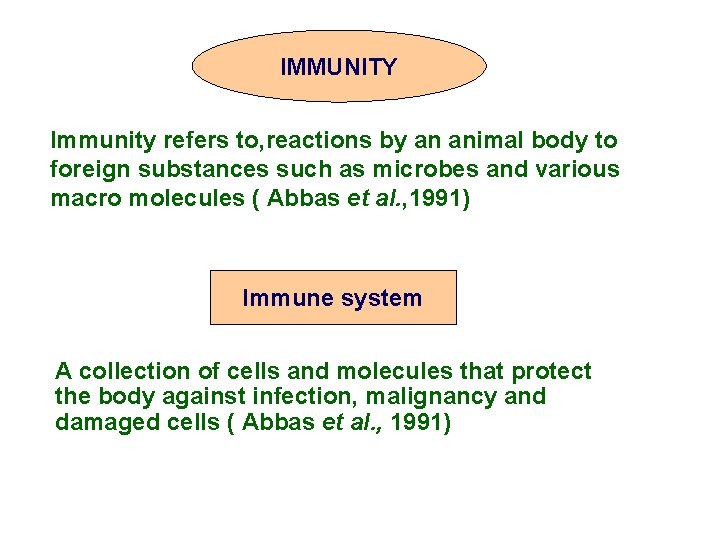 IMMUNITY

Immunity refers to,reactions by an animal body to foreign substances such as microbes and various macro molecules ( Abbas et al.,1991)

Immune system

A collection of cells and molecules that protect the body against infection, malignancy and damaged cells ( Abbas et al., 1991)